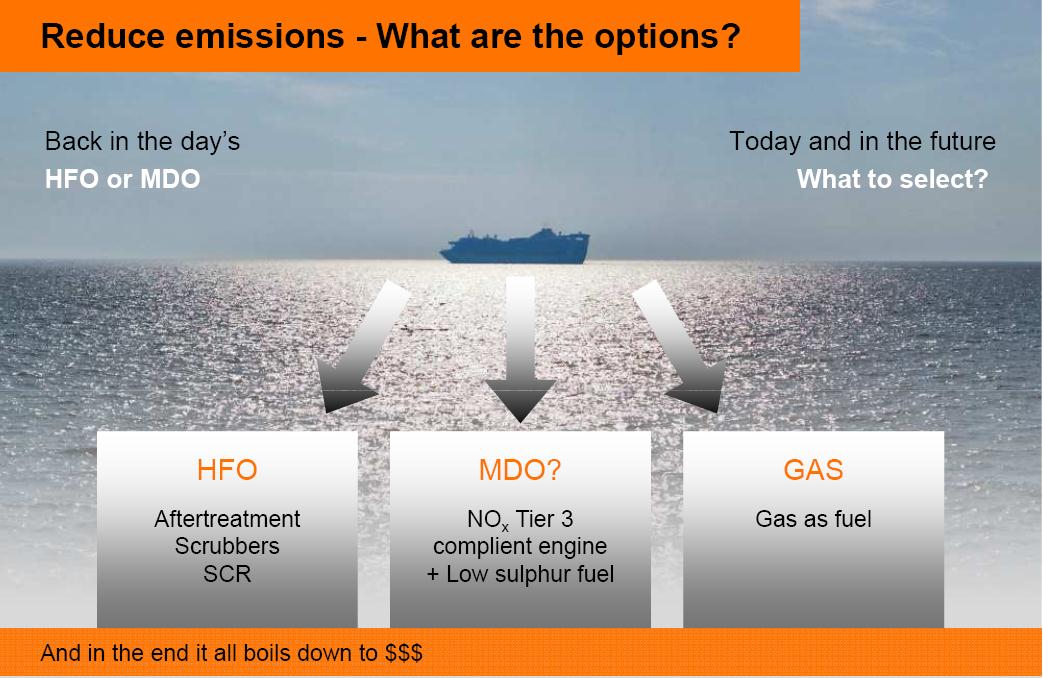 Reduce emissions - What are the options?

Back in the day's
HFO or MDO

Today and in the future
What to select?

HFO
Aftertreatment
Scrubbers
SCR

MDO?
$NO_x$ Tier 3
complient engine
+ Low sulphur fuel

GAS
Gas as fuel

And in the end it all boils down to $$$